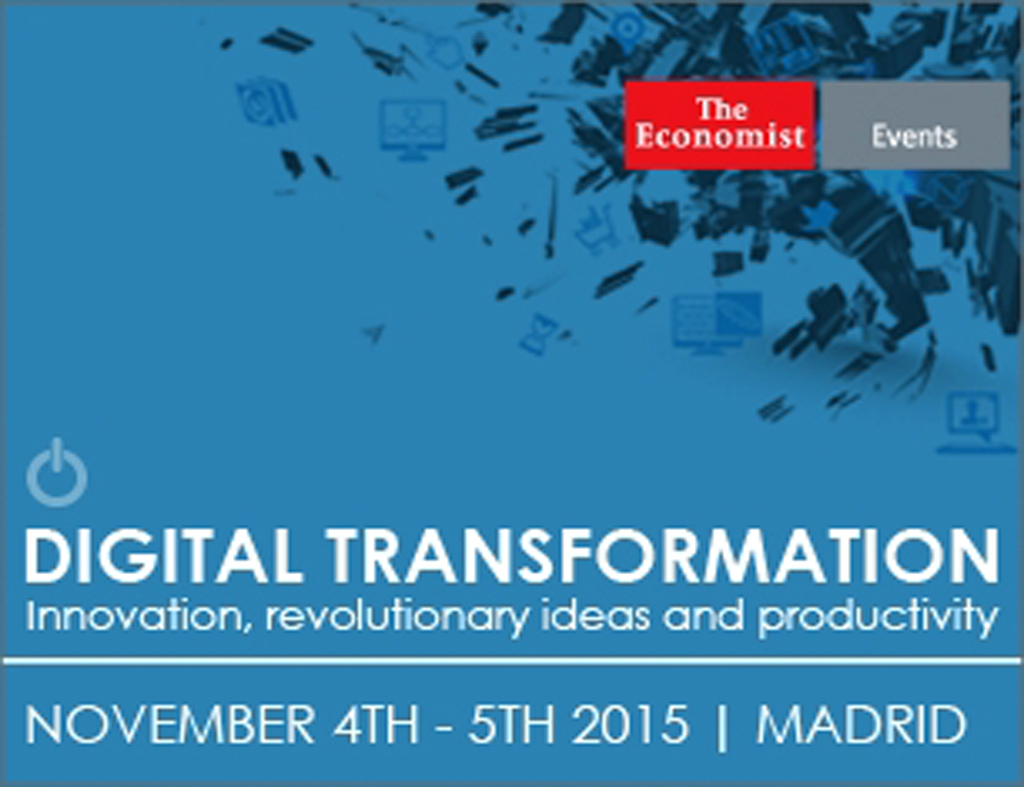 The Economist Events

DIGITAL TRANSFORMATION
Innovation, revolutionary ideas and productivity

NOVEMBER 4TH - 5TH 2015 | MADRID